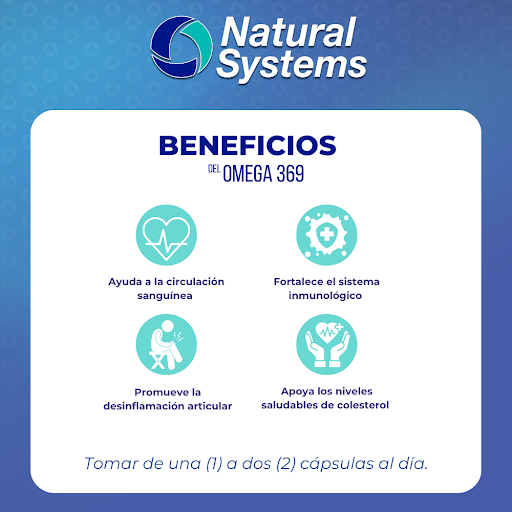 Natural Systems

BENEFICIOS
DEL OMEGA 369

Ayuda a la circulación sanguínea

Fortalece el sistema inmunológico

Promueve la desinflamación articular

Apoya los niveles saludables de colesterol

Tomar de una (1) a dos (2) cápsulas al día.